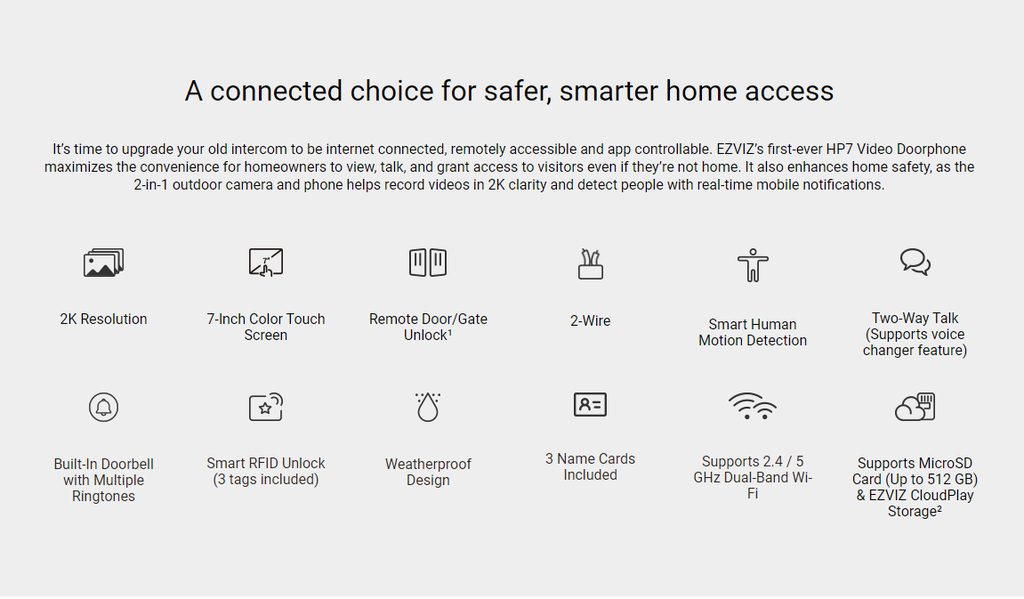 A connected choice for safer, smarter home access

It's time to upgrade your old intercom to be internet connected, remotely accessible and app controllable. EZVIZ's first-ever HP7 Video Doorphone maximizes the convenience for homeowners to view, talk, and grant access to visitors even if they're not home. It also enhances home safety, as the 2-in-1 outdoor camera and phone helps record videos in 2K clarity and detect people with real-time mobile notifications.

2K Resolution

7-Inch Color Touch Screen

Remote Door/Gate Unlock¹

2-Wire

Smart Human Motion Detection

Two-Way Talk (Supports voice changer feature)

Built-In Doorbell with Multiple Ringtones

Smart RFID Unlock (3 tags included)

Weatherproof Design

3 Name Cards Included

Supports 2.4 / 5 GHz Dual-Band Wi-Fi

Supports MicroSD Card (Up to 512 GB) & EZVIZ CloudPlay Storage²